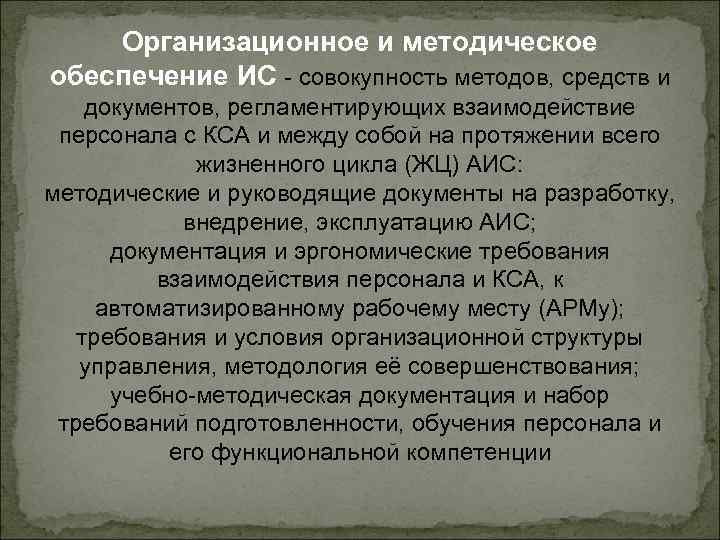 Организационное и методическое обеспечение ИС - совокупность методов, средств и документов, регламентирующих взаимодействие персонала с КСА и между собой на протяжении всего жизненного цикла (ЖЦ) АИС:
методические и руководящие документы на разработку, внедрение, эксплуатацию АИС;
документация и эргономические требования взаимодействия персонала и КСА, к автоматизированному рабочему месту (АРМу);
требования и условия организационной структуры управления, методология её совершенствования;
учебно-методическая документация и набор требований подготовленности, обучения персонала и его функциональной компетенции